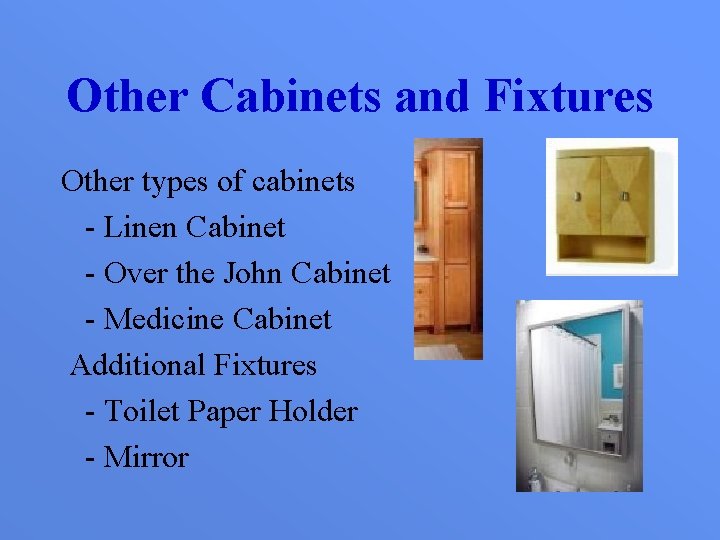 Other Cabinets and Fixtures

Other types of cabinets
- Linen Cabinet
- Over the John Cabinet
- Medicine Cabinet

Additional Fixtures
- Toilet Paper Holder
- Mirror